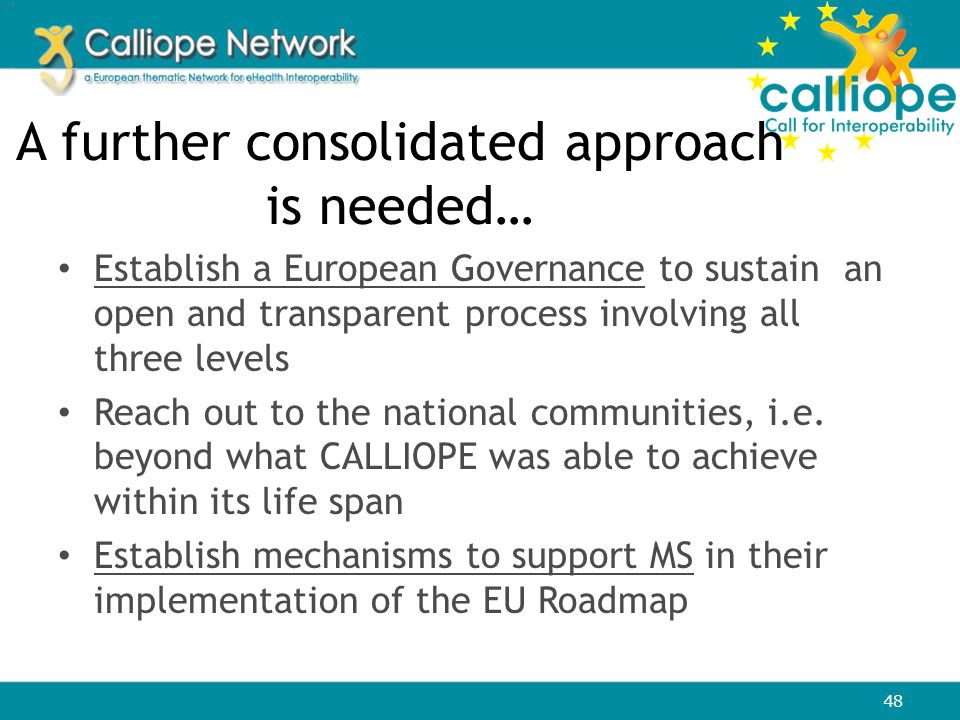 Calliope Network
a European thematic Network for eHealth Interoperability

calliope
Call for Interoperability

A further consolidated approach is needed…

• Establish a European Governance to sustain an open and transparent process involving all three levels
• Reach out to the national communities, i.e. beyond what CALLIOPE was able to achieve within its life span
• Establish mechanisms to support MS in their implementation of the EU Roadmap

48